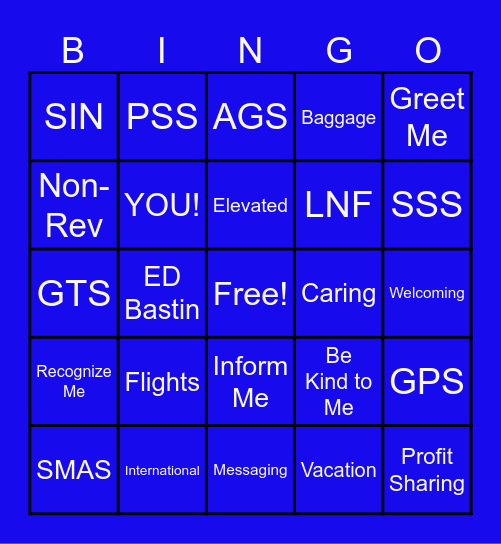 | B | I | N | G | O |
|---|---|---|---|---|
| SIN | PSS | AGS | Baggage | Greet Me |
| Non-Rev | YOU! | Elevated | LNF | SSS |
| GTS | ED Bastin | Free! | Caring | Welcoming |
| Recognize Me | Flights | Inform Me | Be Kind to Me | GPS |
| SMAS | International | Messaging | Vacation | Profit Sharing |